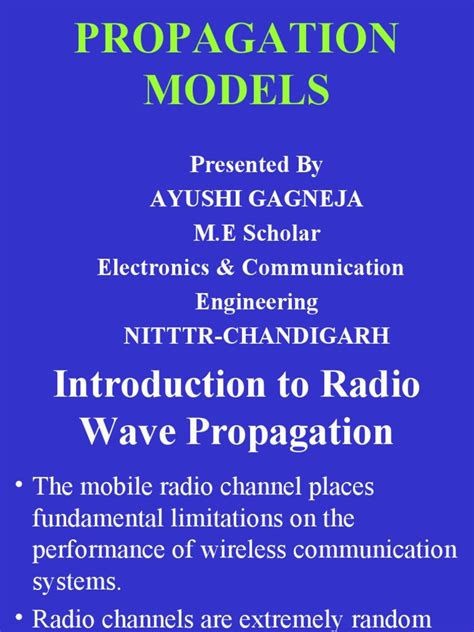 PROPAGATION MODELS

Presented By
AYUSHI GAGNEJA
M.E Scholar
Electronics & Communication Engineering
NITTTR-CHANDIGARH

Introduction to Radio Wave Propagation

• The mobile radio channel places fundamental limitations on the performance of wireless communication systems.

• Radio channels are extremely random